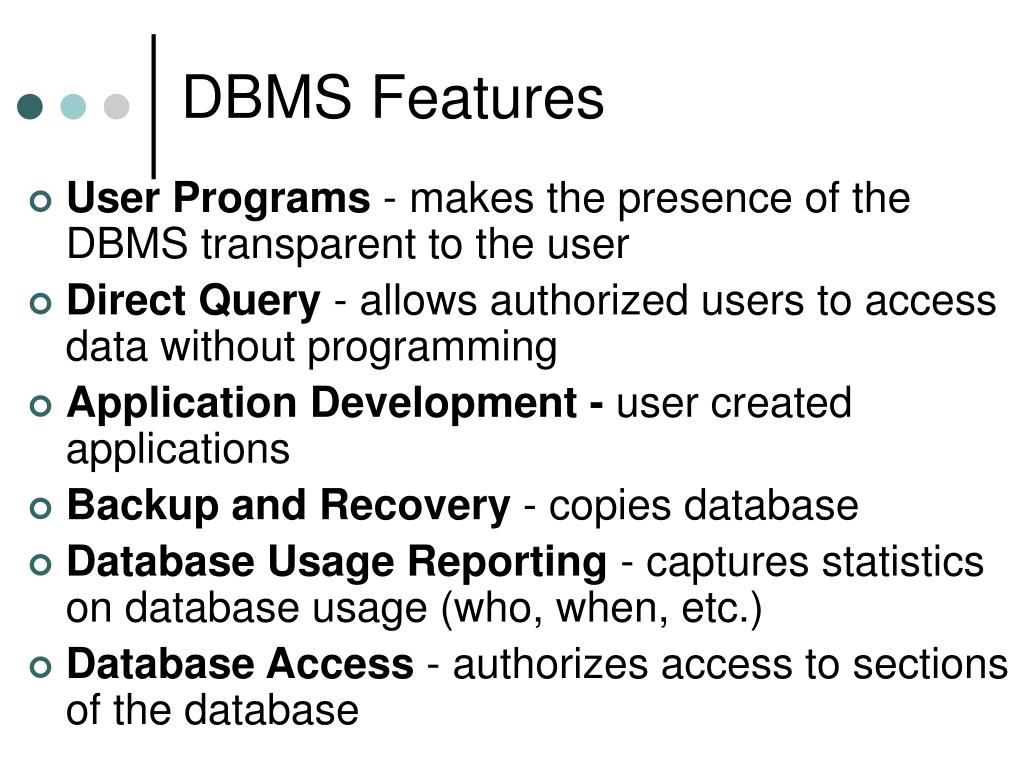 DBMS Features

User Programs - makes the presence of the DBMS transparent to the user

Direct Query - allows authorized users to access data without programming

Application Development - user created applications

Backup and Recovery - copies database

Database Usage Reporting - captures statistics on database usage (who, when, etc.)

Database Access - authorizes access to sections of the database